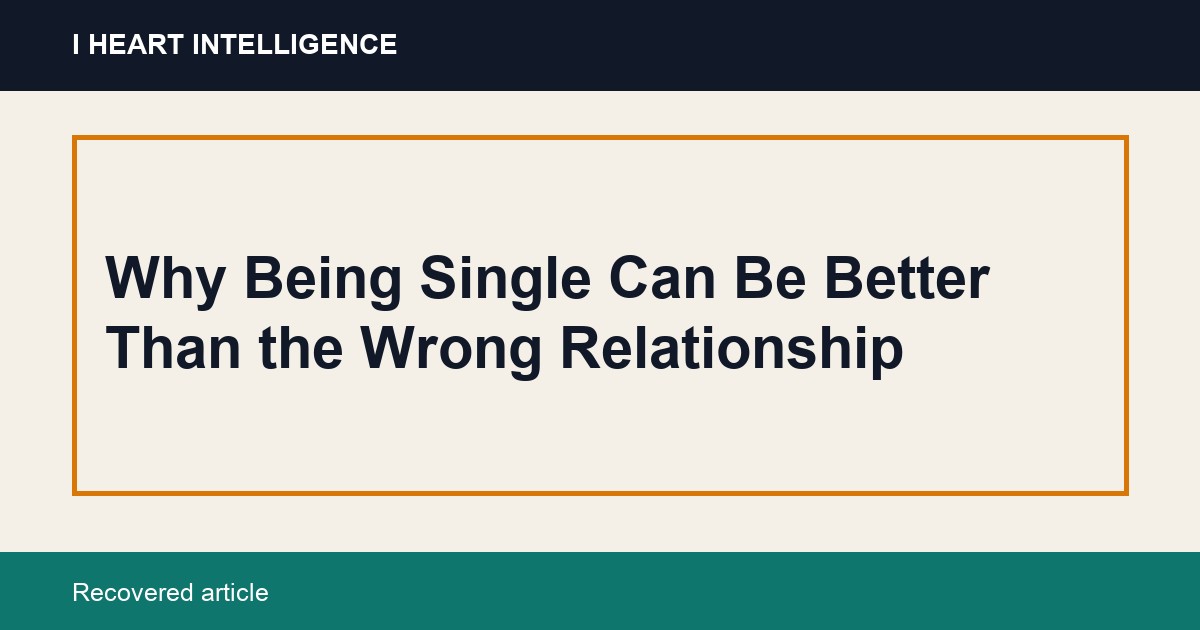 I HEART INTELLIGENCE

Why Being Single Can Be Better Than the Wrong Relationship

Recovered article